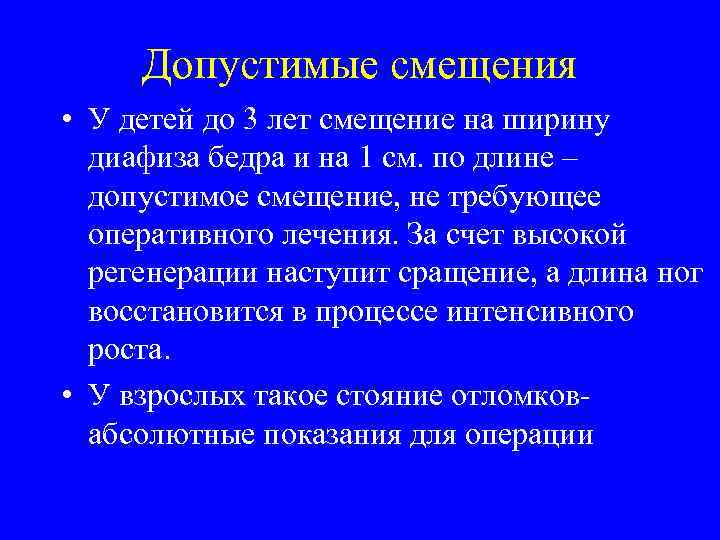 Допустимые смещения

• У детей до 3 лет смещение на ширину диафиза бедра и на 1 см. по длине – допустимое смещение, не требующее оперативного лечения. За счет высокой регенерации наступит сращение, а длина ног восстановится в процессе интенсивного роста.

• У взрослых такое стояние отломков- абсолютные показания для операции